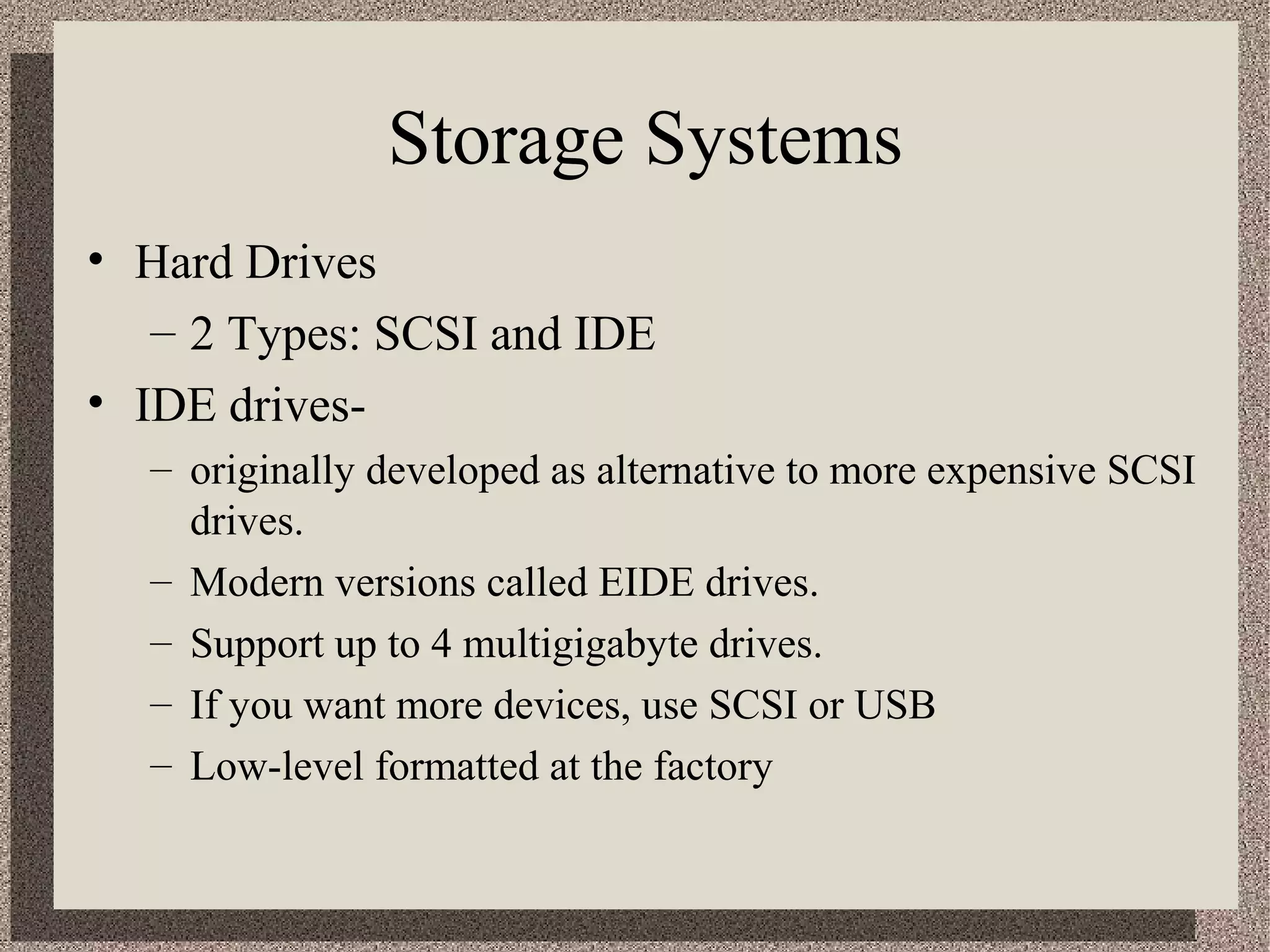 Storage Systems

• Hard Drives
– 2 Types: SCSI and IDE
• IDE drives-
– originally developed as alternative to more expensive SCSI drives.
– Modern versions called EIDE drives.
– Support up to 4 multigigabyte drives.
– If you want more devices, use SCSI or USB
– Low-level formatted at the factory